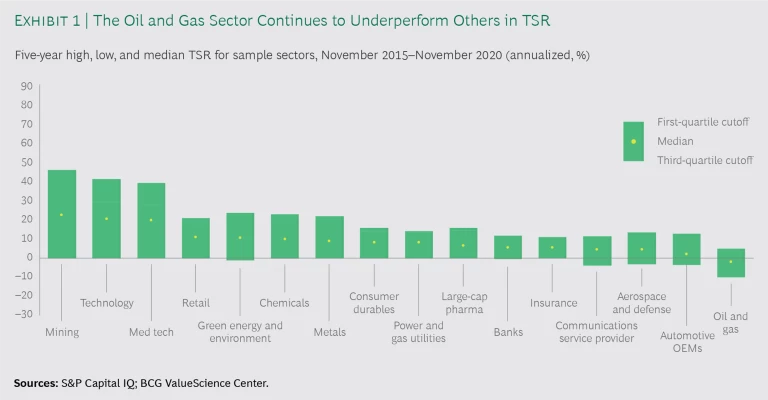 EXHIBIT 1 | The Oil and Gas Sector Continues to Underperform Others in TSR

Five-year high, low, and median TSR for sample sectors, November 2015–November 2020 (annualized, %)

90
80
70
60
50
40
30
20
10
0
–10
–20
–30

First-quartile cutoff
Median
Third-quartile cutoff

Mining
Technology
Med tech
Retail
Green energy and environment
Chemicals
Metals
Consumer durables
Power and gas utilities
Large-cap pharma
Banks
Insurance
Communications service provider
Aerospace and defense
Automotive OEMs
Oil and gas

Sources: S&P Capital IQ; BCG ValueScience Center.